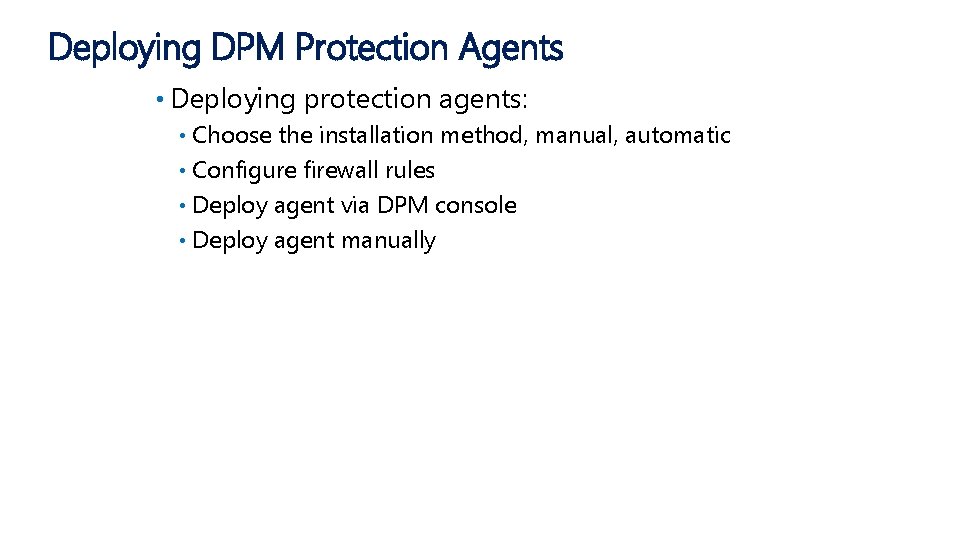 Deploying DPM Protection Agents

• Deploying protection agents:
  • Choose the installation method, manual, automatic
  • Configure firewall rules
  • Deploy agent via DPM console
  • Deploy agent manually